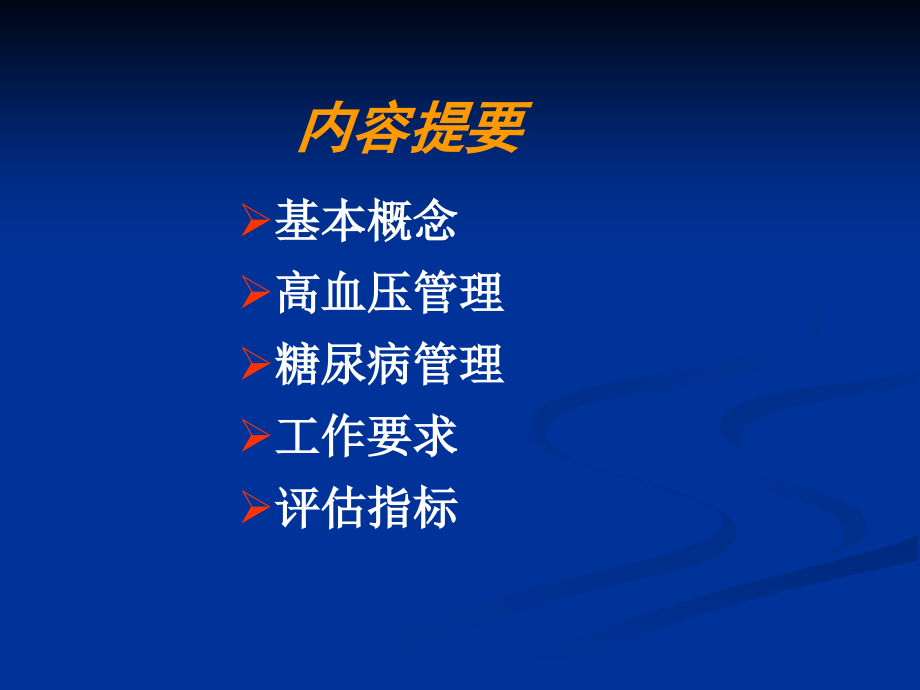 内容提要

➢基本概念
➢高血压管理
➢糖尿病管理
➢工作要求
➢评估指标